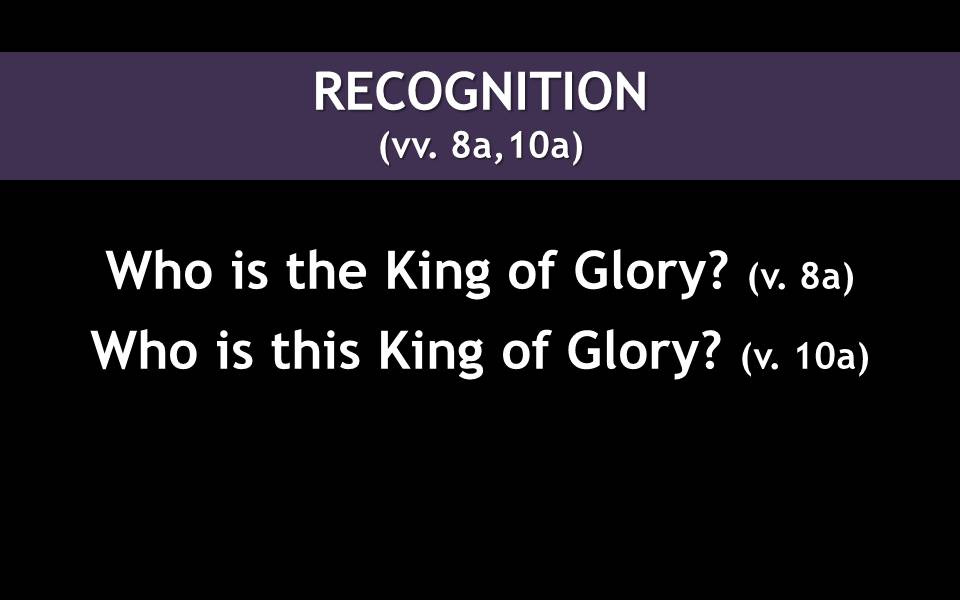 RECOGNITION
(vv. 8a,10a)

Who is the King of Glory? (v. 8a)
Who is this King of Glory? (v. 10a)